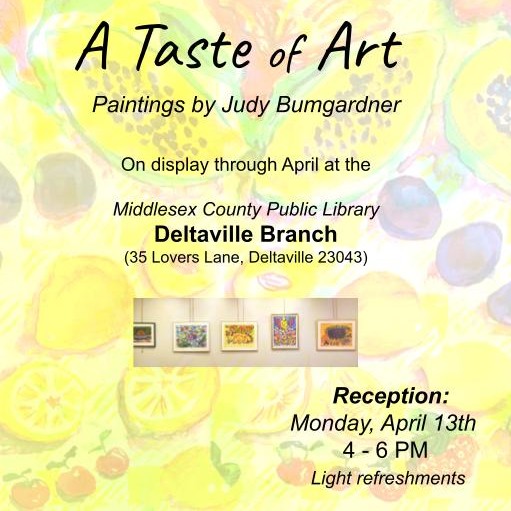 A Taste of Art

Paintings by Judy Bumgardner

On display through April at the

Middlesex County Public Library
Deltaville Branch
(35 Lovers Lane, Deltaville 23043)

Reception:
Monday, April 13th
4 - 6 PM
Light refreshments